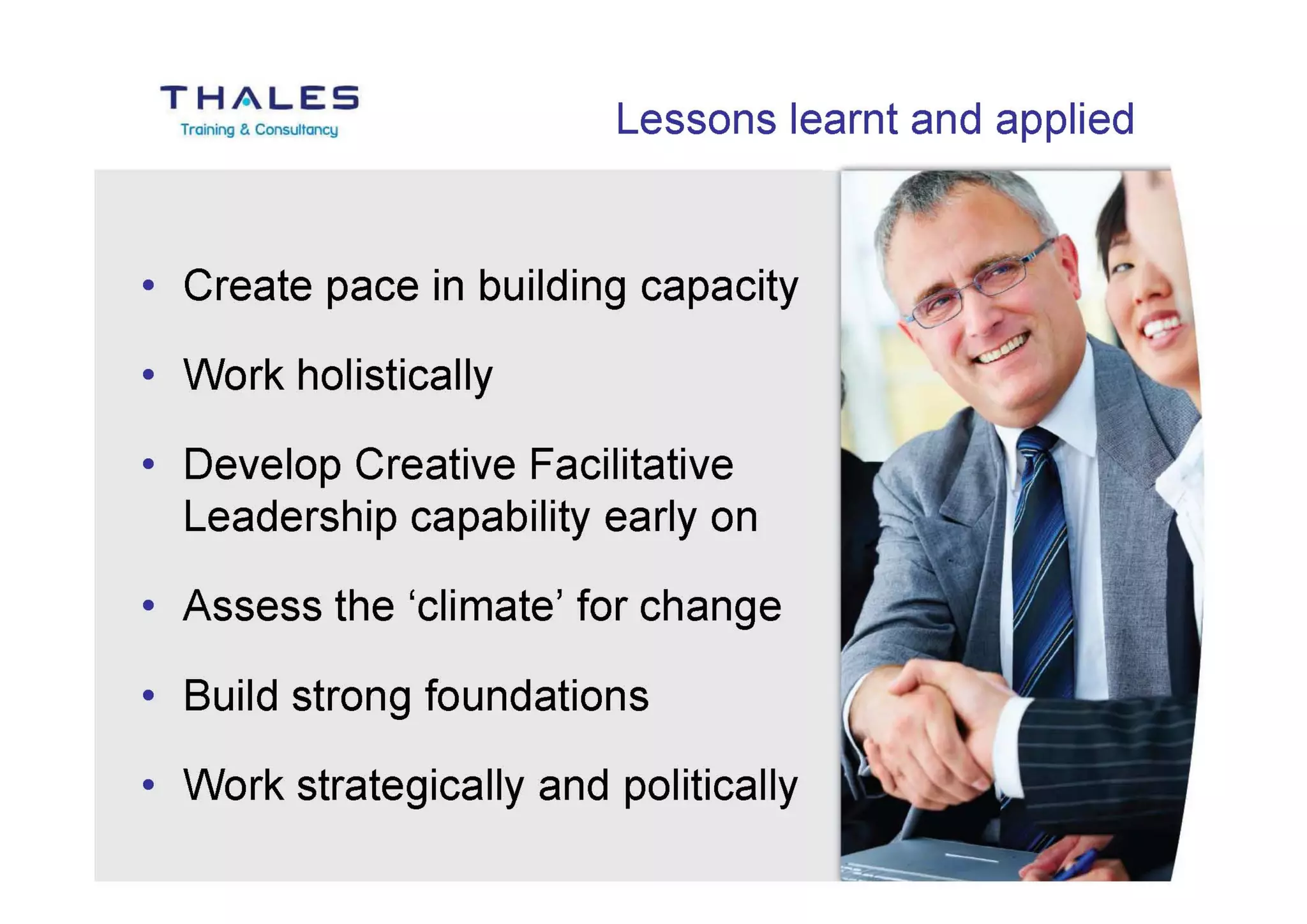 THALES
Training & Consultancy

Lessons learnt and applied

• Create pace in building capacity
• Work holistically
• Develop Creative Facilitative Leadership capability early on
• Assess the ‘climate’ for change
• Build strong foundations
• Work strategically and politically